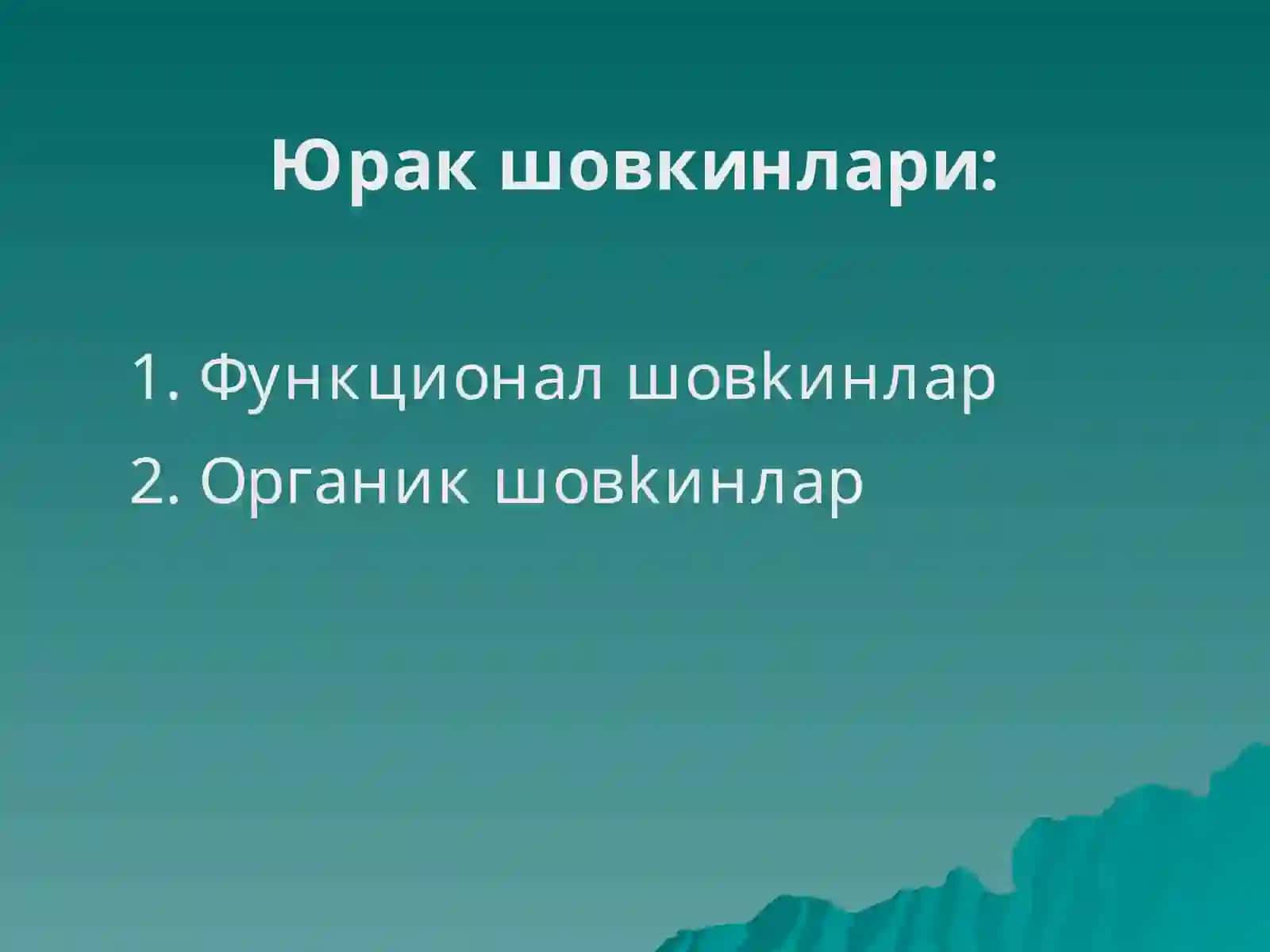 Юрак шовкинлари:

1. Функционал шовкинлар
2. Органик шовкинлар